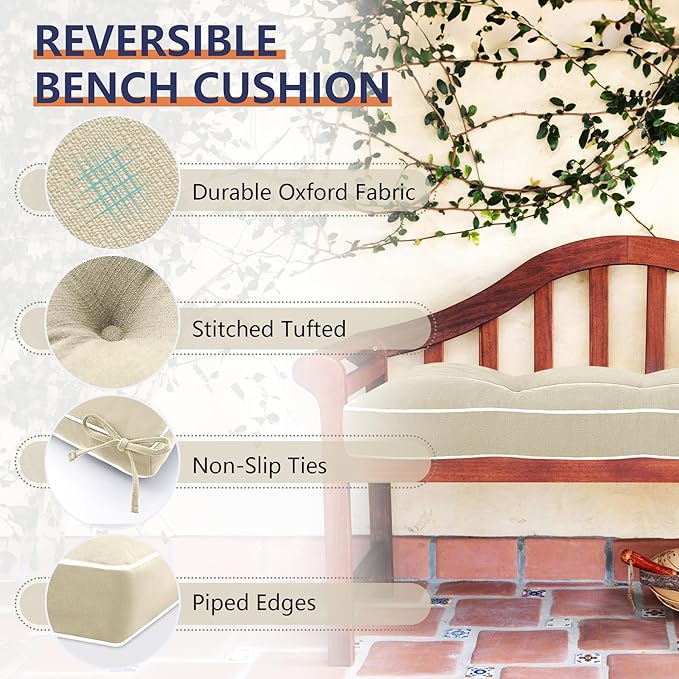 REVERSIBLE
BENCH CUSHION

Durable Oxford Fabric

Stitched Tufted

Non-Slip Ties

Piped Edges